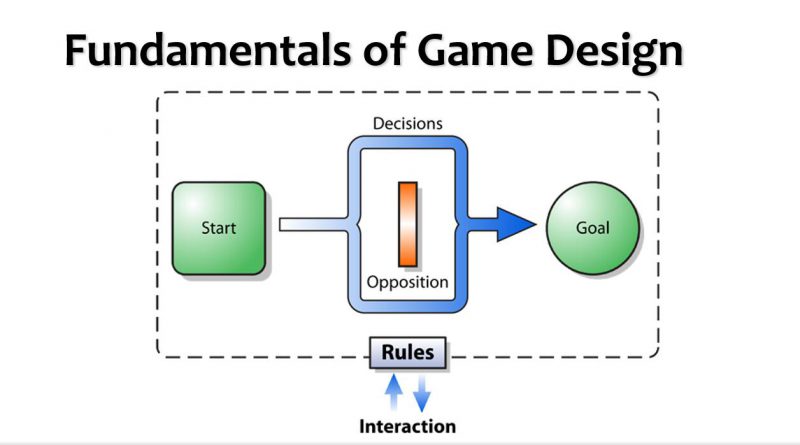 Fundamentals of Game Design

Decisions

Start

Opposition

Goal

Rules

Interaction